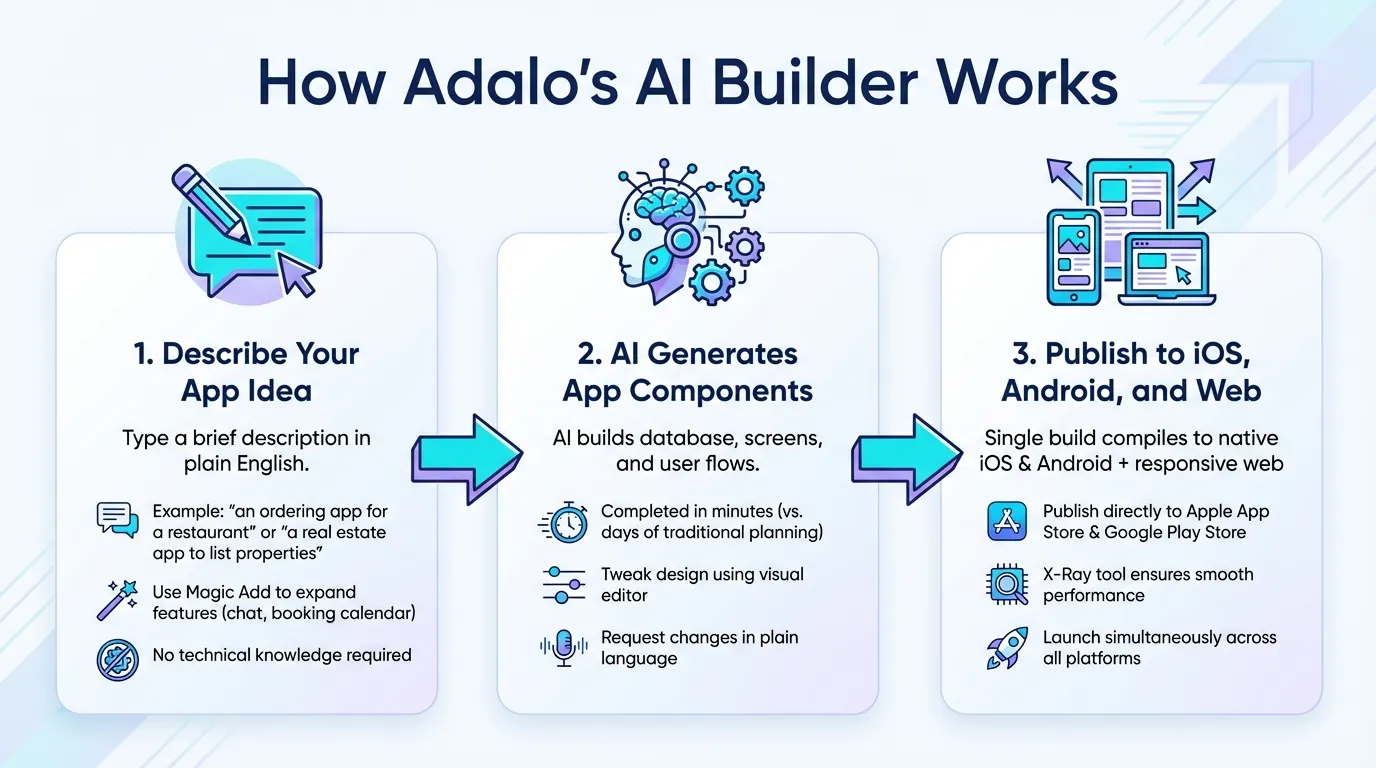 How Adalo's AI Builder Works

1. Describe Your App Idea

Type a brief description in plain English.

Example: "an ordering app for a restaurant" or "a real estate app to list properties"

Use Magic Add to expand features (chat, booking calendar)

No technical knowledge required

2. AI Generates App Components

AI builds database, screens, and user flows.

Completed in minutes (vs. days of traditional planning)

Tweak design using visual editor

Request changes in plain language

3. Publish to iOS, Android, and Web

Single build compiles to native iOS & Android + responsive web

Publish directly to Apple App Store & Google Play Store

X-Ray tool ensures smooth performance

Launch simultaneously across all platforms